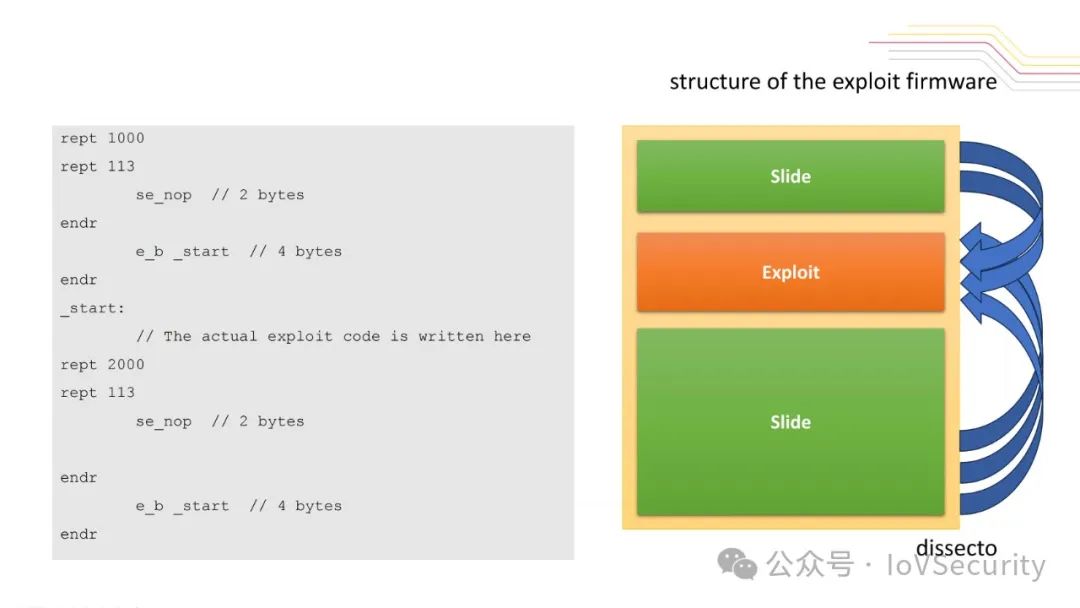 structure of the exploit firmware

rept 1000
rept 113
se_nop // 2 bytes
endr
e_b _start // 4 bytes
endr
_start:
// The actual exploit code is written here
rept 2000
rept 113
se_nop // 2 bytes

endr
e_b _start // 4 bytes
endr

Slide

Exploit

Slide

dissecto

公众号 · IoVSecurity